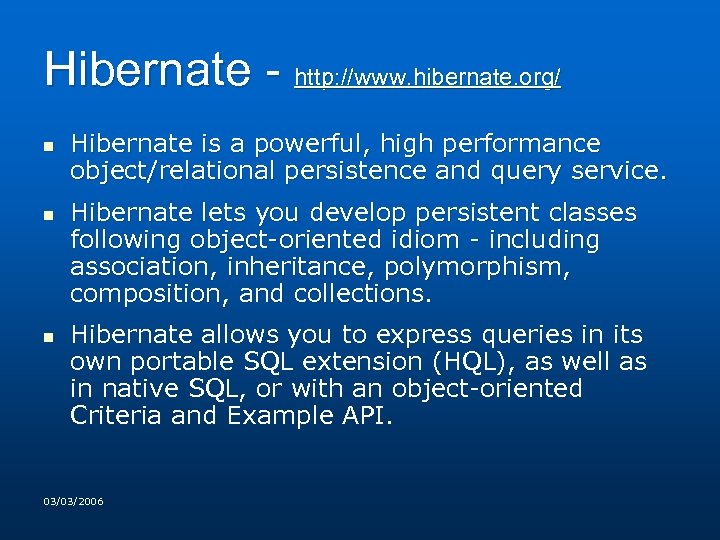 Hibernate - http://www.hibernate.org/

- Hibernate is a powerful, high performance object/relational persistence and query service.

- Hibernate lets you develop persistent classes following object-oriented idiom - including association, inheritance, polymorphism, composition, and collections.

- Hibernate allows you to express queries in its own portable SQL extension (HQL), as well as in native SQL, or with an object-oriented Criteria and Example API.

03/03/2006